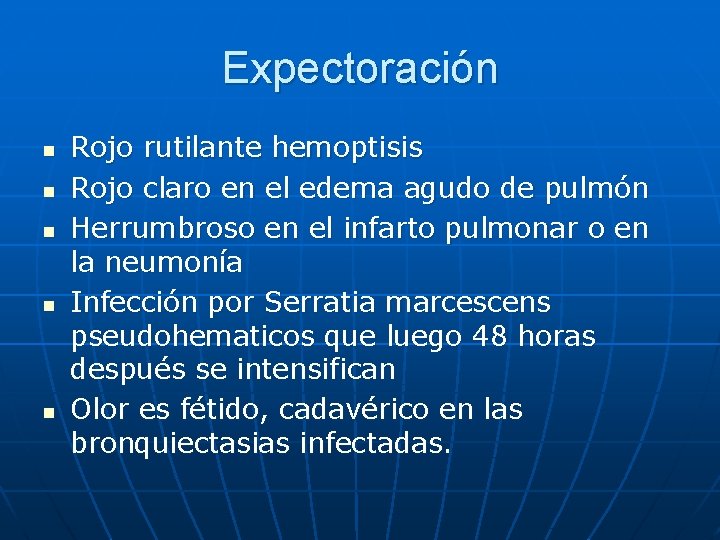 Expectoración

- Rojo rutilante hemoptisis
- Rojo claro en el edema agudo de pulmón
- Herrumbroso en el infarto pulmonar o en la neumonía
- Infección por Serratia marcescens pseudohematicos que luego 48 horas después se intensifican
- Olor es fétido, cadavérico en las bronquiectasias infectadas.